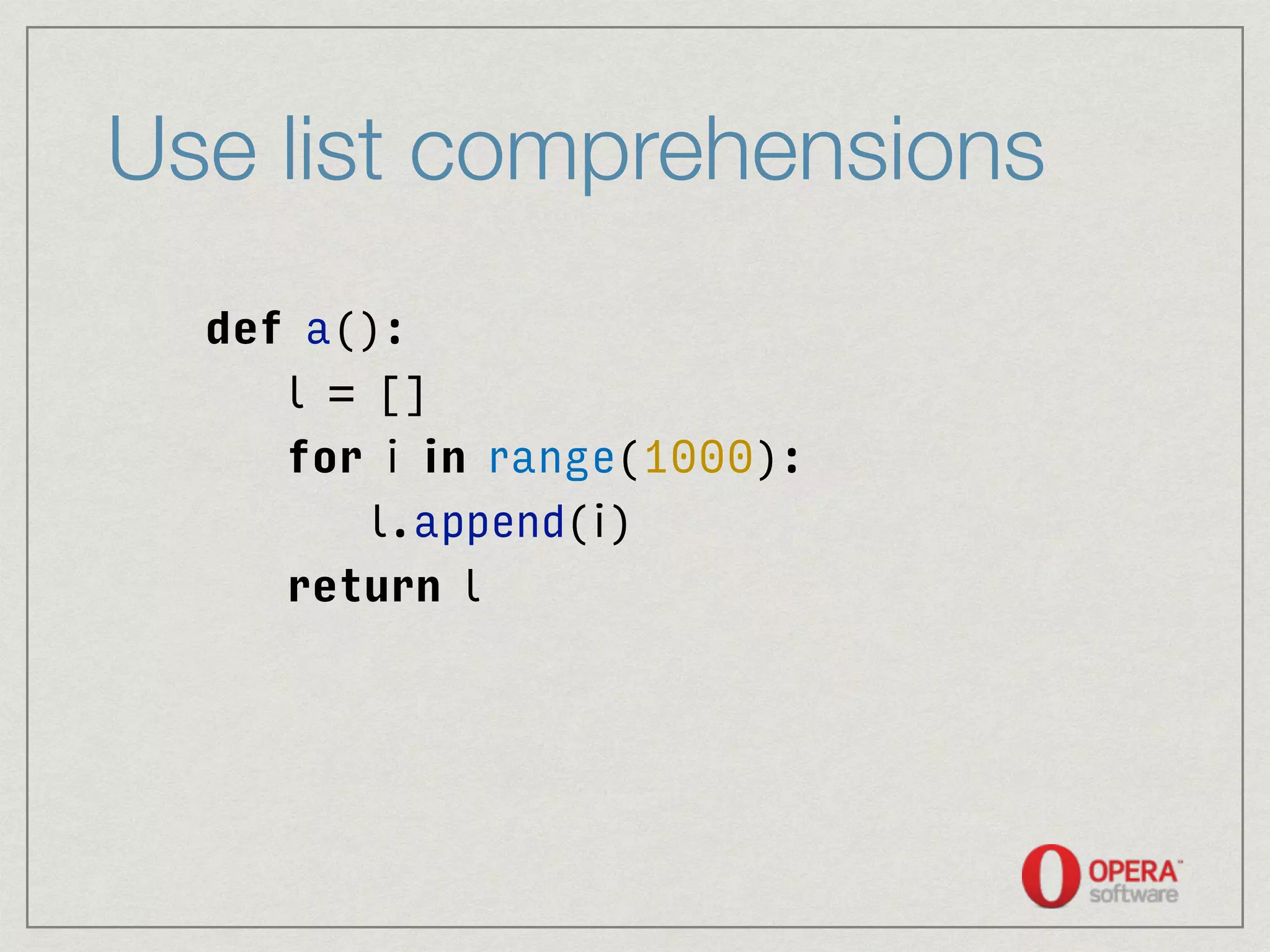 Use list comprehensions

def a():
    l = []
    for i in range(1000):
        l.append(i)
    return l

OPERA™
software